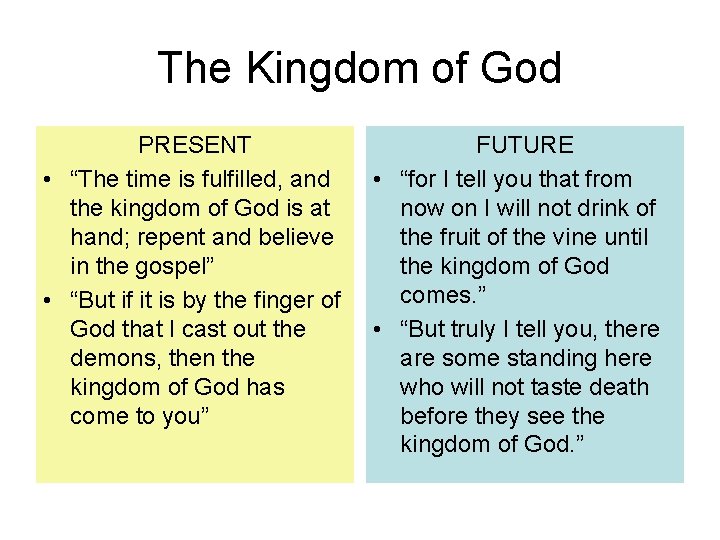 The Kingdom of God

PRESENT

• “The time is fulfilled, and the kingdom of God is at hand; repent and believe in the gospel”

• “But if it is by the finger of God that I cast out the demons, then the kingdom of God has come to you”

FUTURE

• “for I tell you that from now on I will not drink of the fruit of the vine until the kingdom of God comes.”

• “But truly I tell you, there are some standing here who will not taste death before they see the kingdom of God.”